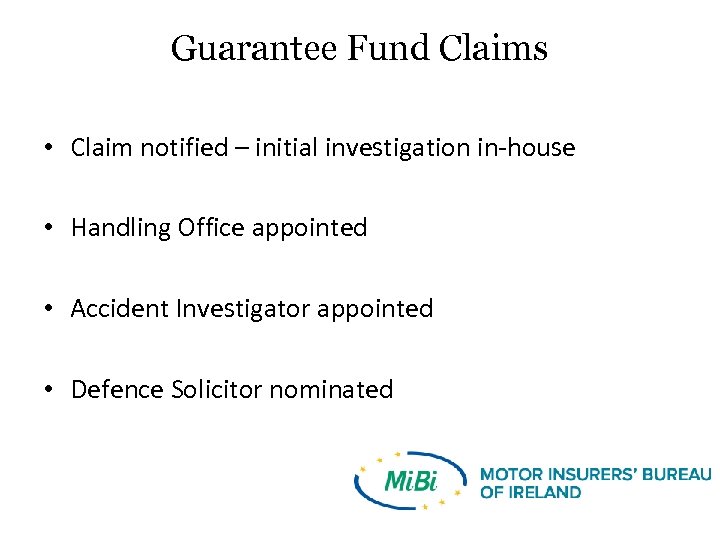 Guarantee Fund Claims

• Claim notified – initial investigation in-house

• Handling Office appointed

• Accident Investigator appointed

• Defence Solicitor nominated

MiBi MOTOR INSURERS' BUREAU OF IRELAND